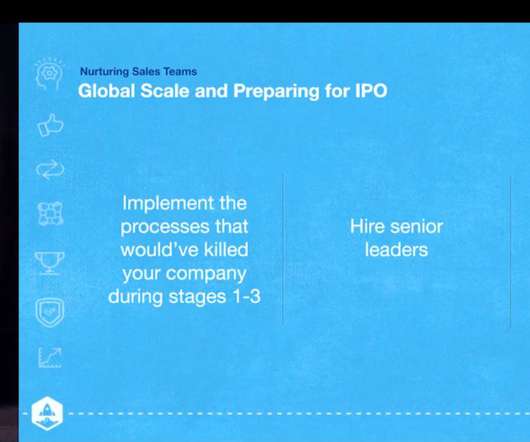 Nurturing Sales Teams
Global Scale and Preparing for IPO

Implement the processes that would've killed your company during stages 1-3

Hire senior leaders